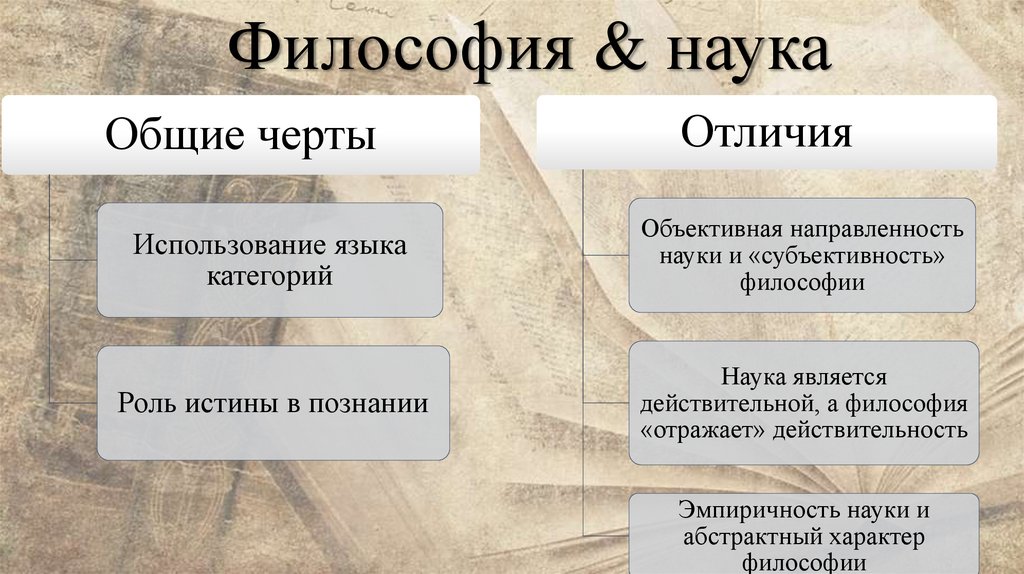 Философия & наука

Общие черты

Использование языка категорий

Роль истины в познании

Отличия

Объективная направленность науки и «субъективность» философии

Наука является действительной, а философия «отражает» действительность

Эмпиричность науки и абстрактный характер философии